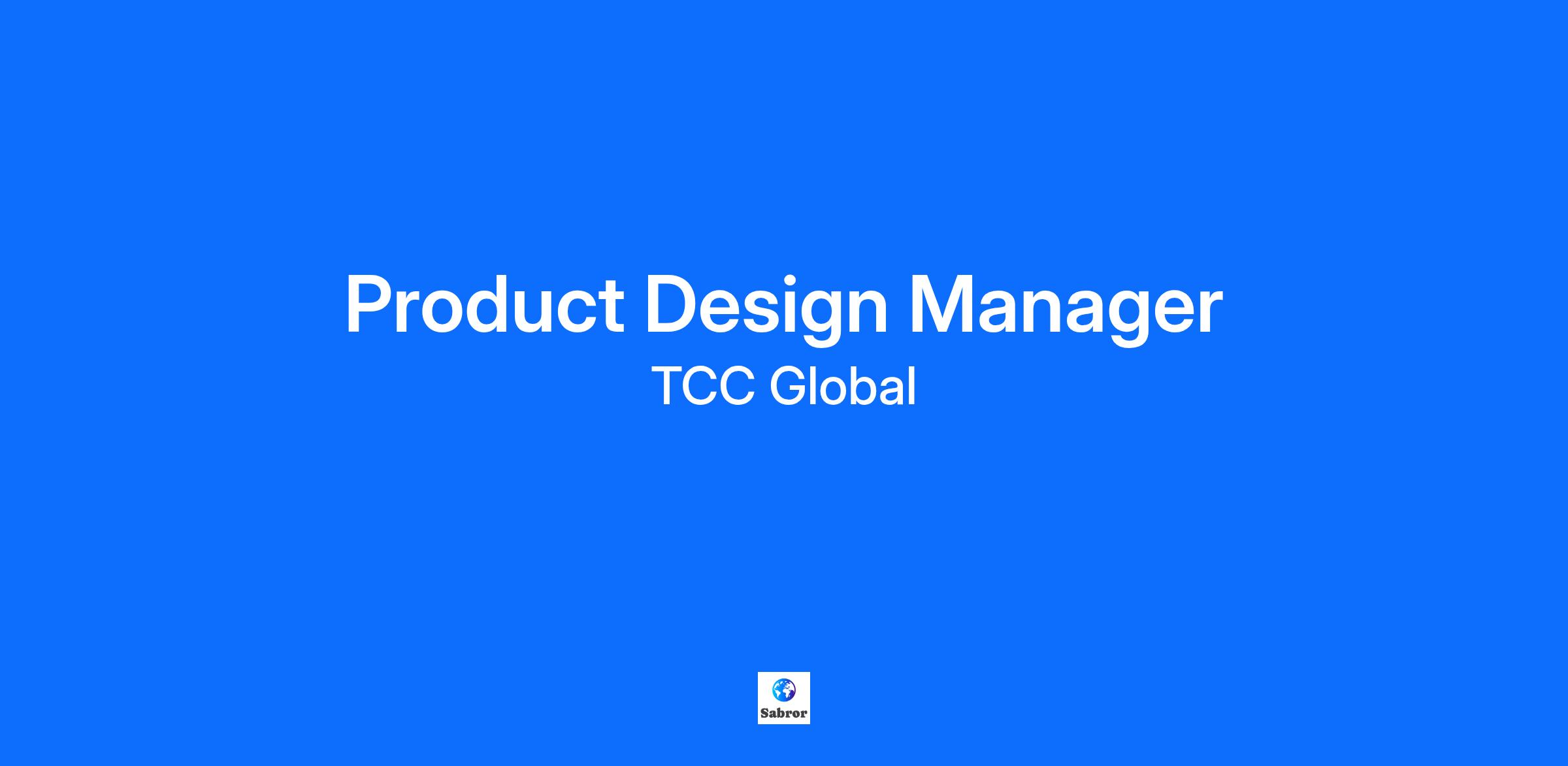 Product Design Manager
TCC Global

Sabror